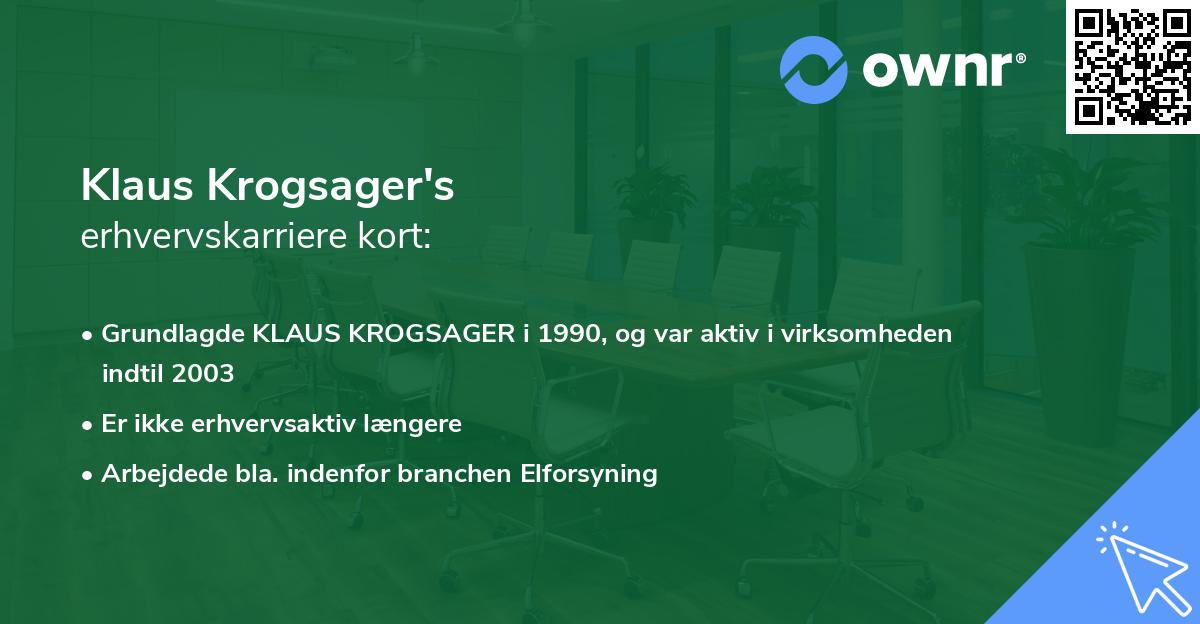 ownr®

Klaus Krogsager's
erhvervskarriere kort:

• Grundlagde KLAUS KROGSAGER i 1990, og var aktiv i virksomheden indtil 2003
• Er ikke erhvervsaktiv længere
• Arbejdede bla. indenfor branchen Elforsyning